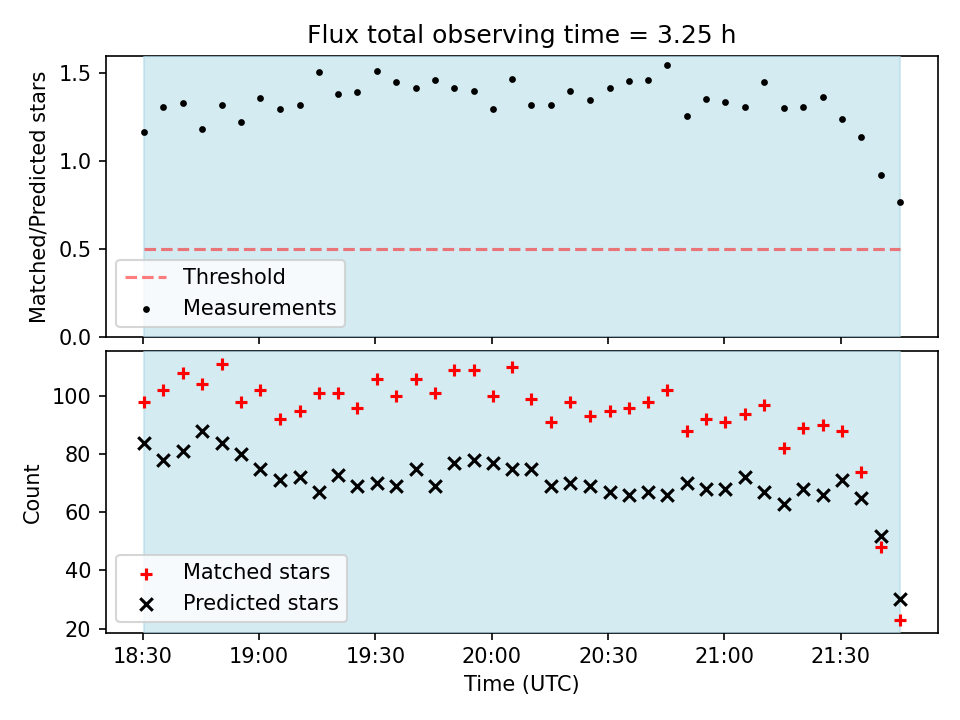 Flux total observing time = 3.25 h

Matched/Predicted stars

1.5
1.0
0.5
0.0

Threshold
Measurements

Count

100
80
60
40
20

Matched stars
Predicted stars

18:30
19:00
19:30
20:00
20:30
21:00
21:30

Time (UTC)